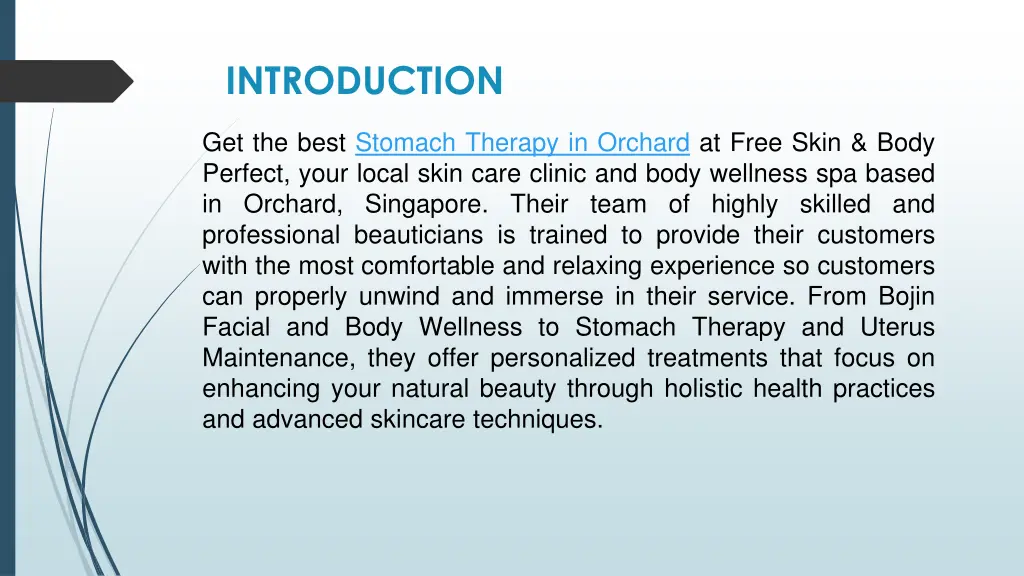 INTRODUCTION

Get the best Stomach Therapy in Orchard at Free Skin & Body Perfect, your local skin care clinic and body wellness spa based in Orchard, Singapore. Their team of highly skilled and professional beauticians is trained to provide their customers with the most comfortable and relaxing experience so customers can properly unwind and immerse in their service. From Bojin Facial and Body Wellness to Stomach Therapy and Uterus Maintenance, they offer personalized treatments that focus on enhancing your natural beauty through holistic health practices and advanced skincare techniques.